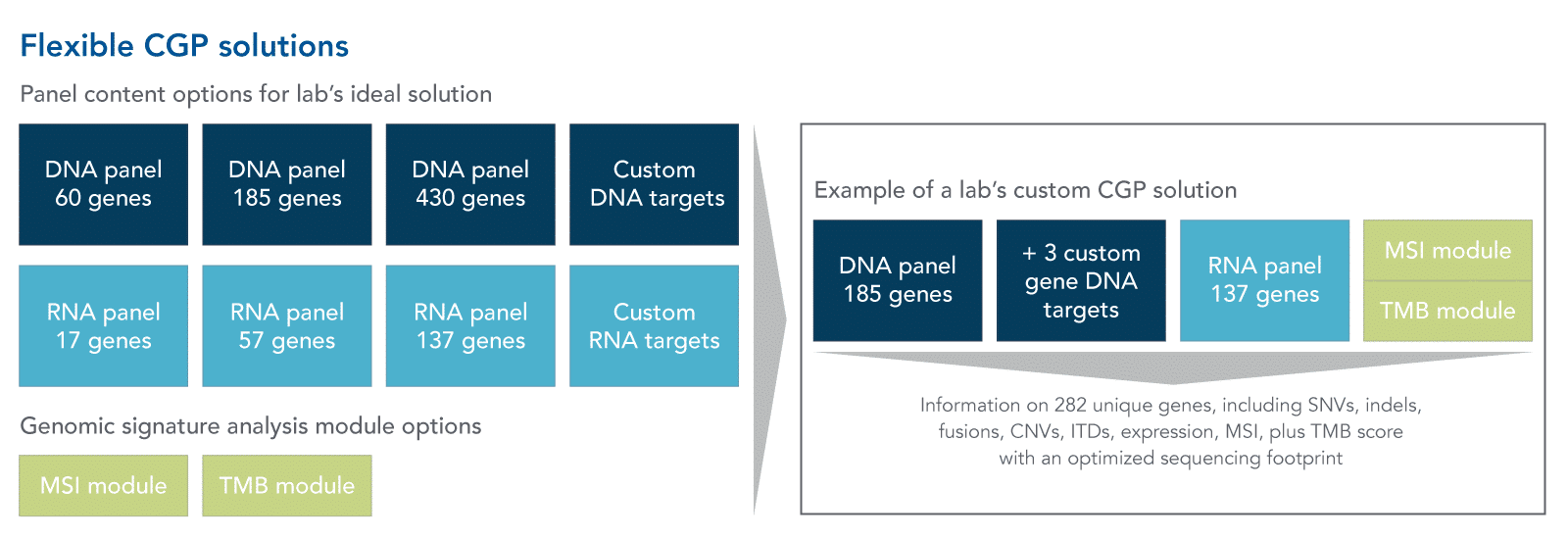 Flexible CGP solutions

Panel content options for lab's ideal solution

DNA panel 60 genes

DNA panel 185 genes

DNA panel 430 genes

Custom DNA targets

RNA panel 17 genes

RNA panel 57 genes

RNA panel 137 genes

Custom RNA targets

Genomic signature analysis module options

MSI module

TMB module

Example of a lab's custom CGP solution

DNA panel 185 genes

+ 3 custom gene DNA targets

RNA panel 137 genes

MSI module

TMB module

Information on 282 unique genes, including SNVs, indels, fusions, CNVs, ITDs, expression, MSI, plus TMB score with an optimized sequencing footprint